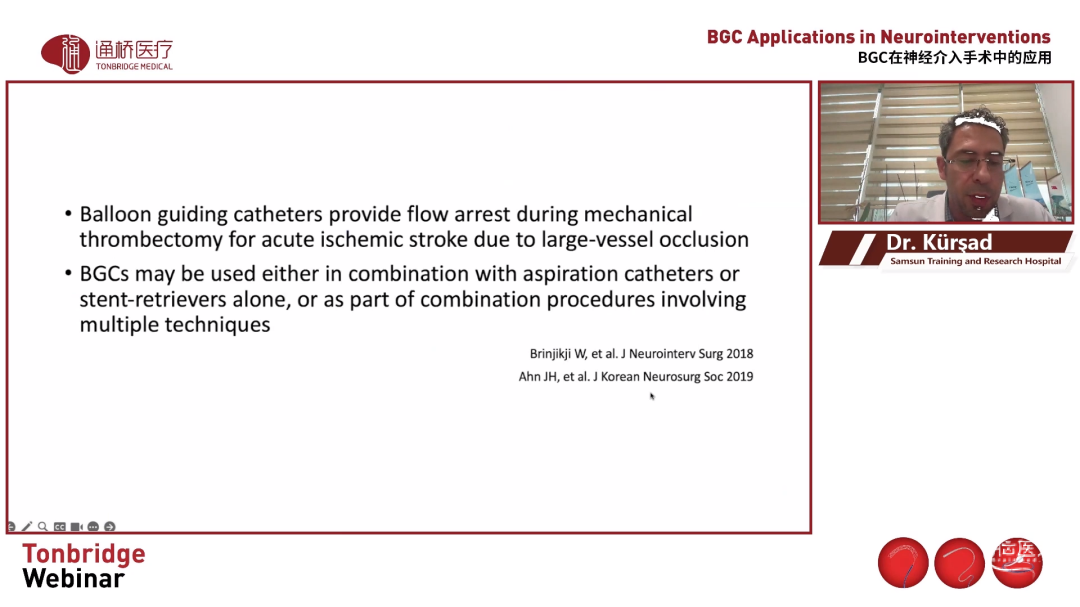 通桥医疗
TONBRIDGE MEDICAL

BGC Applications in Neurointerventions
BGC在神经介入手术中的应用

• Balloon guiding catheters provide flow arrest during mechanical thrombectomy for acute ischemic stroke due to large-vessel occlusion

• BGCs may be used either in combination with aspiration catheters or stent-retrievers alone, or as part of combination procedures involving multiple techniques

Brinjikji W, et al. J Neurointerv Surg 2018
Ahn JH, et al. J Korean Neurosurg Soc 2019

Dr. Kürşad
Samsun Training and Research Hospital

Tonbridge
Webinar